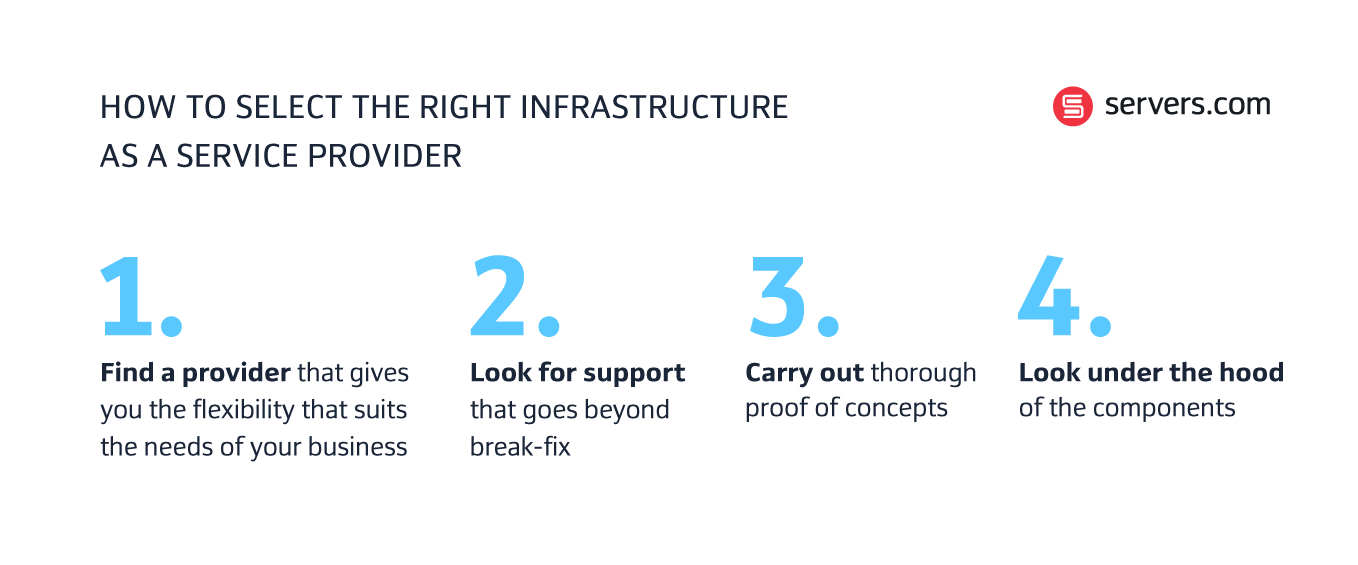 HOW TO SELECT THE RIGHT INFRASTRUCTURE AS A SERVICE PROVIDER

servers.com

1.

Find a provider that gives you the flexibility that suits the needs of your business

2.

Look for support that goes beyond break-fix

3.

Carry out thorough proof of concepts

4.

Look under the hood of the components